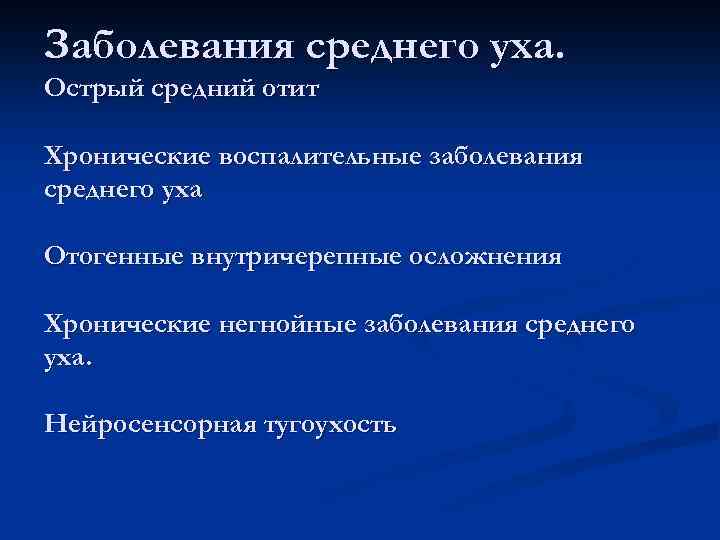 Заболевания среднего уха.
Острый средний отит

Хронические воспалительные заболевания среднего уха

Отогенные внутричерепные осложнения

Хронические негнойные заболевания среднего уха.

Нейросенсорная тугоухость